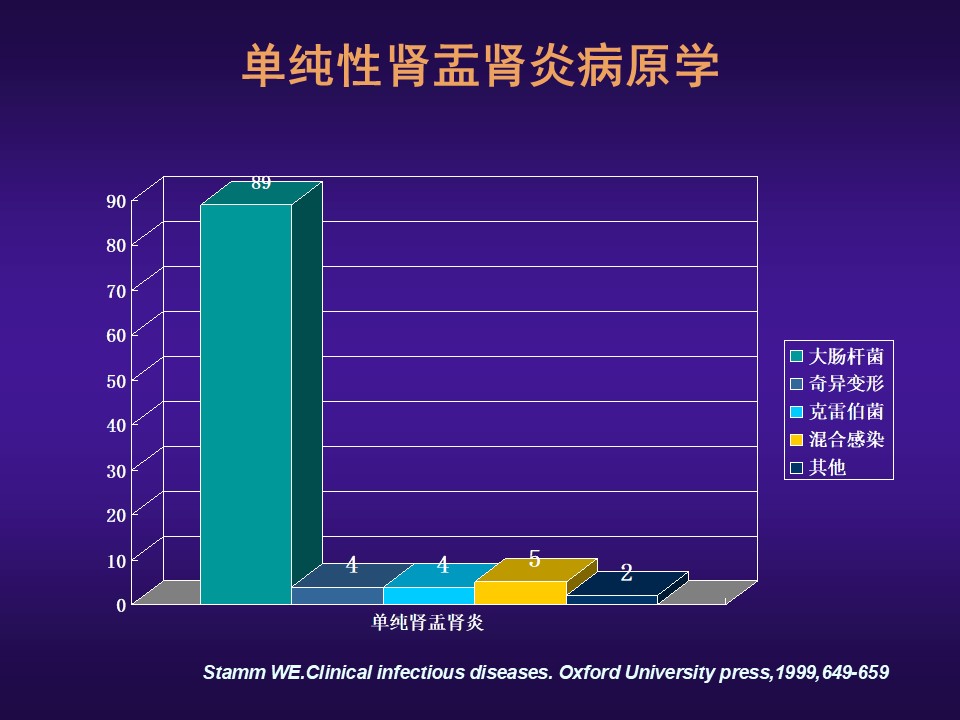 单纯性肾盂肾炎病原学

90
80
70
60
50
40
30
20
10
0

89
4
4
5
2

单纯肾盂肾炎

大肠杆菌
奇异变形
克雷伯菌
混合感染
其他

Stamm WE.Clinical infectious diseases. Oxford University press,1999,649-659